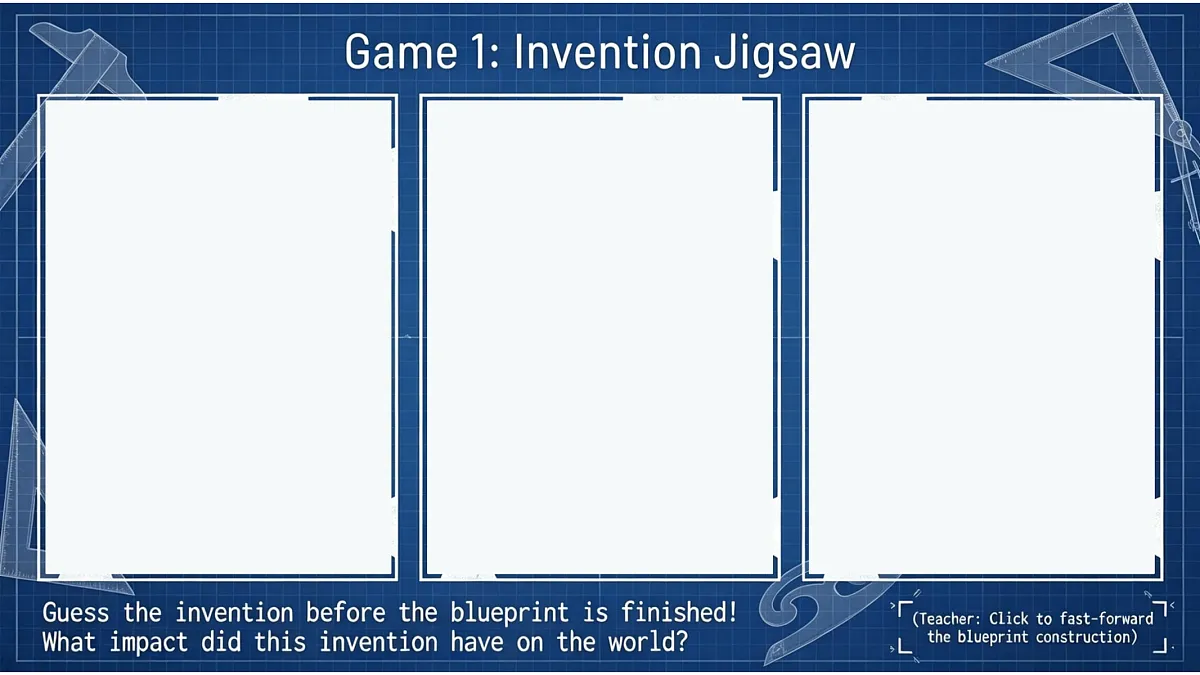 Game 1: Invention Jigsaw

Guess the invention before the blueprint is finished!
What impact did this invention have on the world?

(Teacher: Click to fast-forward the blueprint construction)